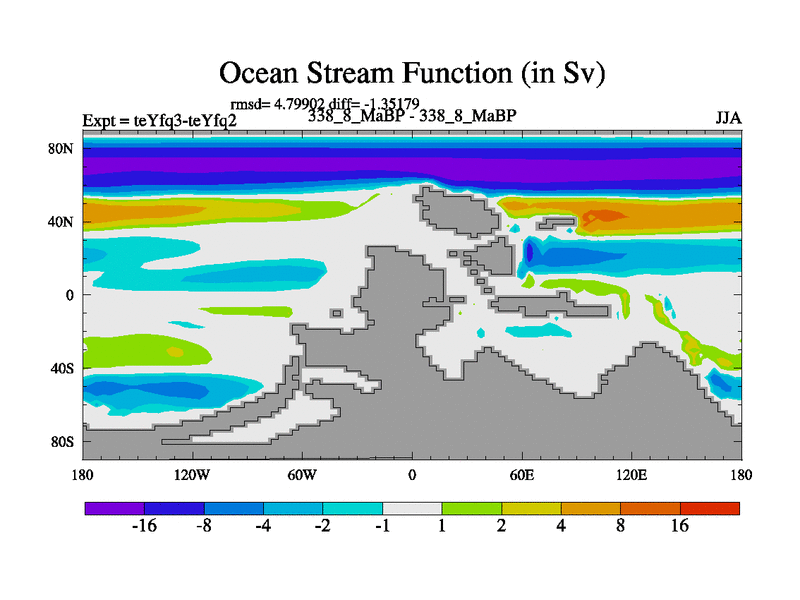 Ocean Stream Function (in Sv)

rmsd= 4.79902 diff= -1.35179

Expt = teYfq3-teYfq2

338_8_MaBP - 338_8_MaBP

JJA

80N

40N

0

40S

80S

180

120W

60W

0

60E

120E

180

-16

-8

-4

-2

-1

1

2

4

8

16